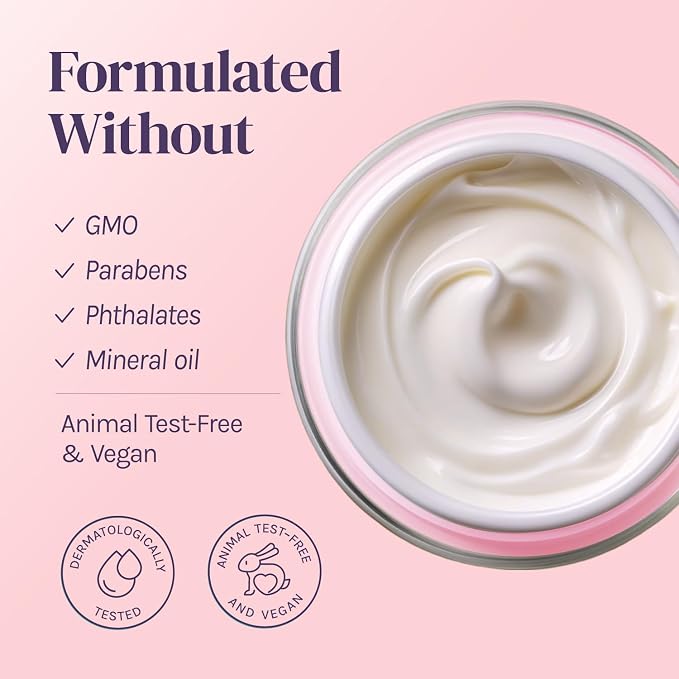 Formulated Without

✓ GMO
✓ Parabens
✓ Phthalates
✓ Mineral oil

Animal Test-Free & Vegan

DERMATOLOGICALLY TESTED

ANIMAL TEST-FREE AND VEGAN